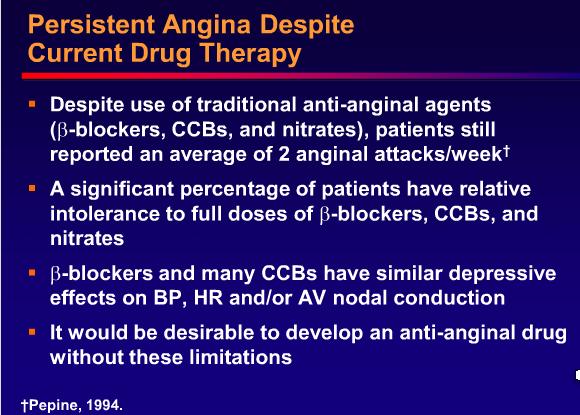 Persistent Angina Despite Current Drug Therapy

▪ Despite use of traditional anti-anginal agents ($\beta$-blockers, CCBs, and nitrates), patients still reported an average of 2 anginal attacks/week†

▪ A significant percentage of patients have relative intolerance to full doses of $\beta$-blockers, CCBs, and nitrates

▪ $\beta$-blockers and many CCBs have similar depressive effects on BP, HR and/or AV nodal conduction

▪ It would be desirable to develop an anti-anginal drug without these limitations

†Pepine, 1994.